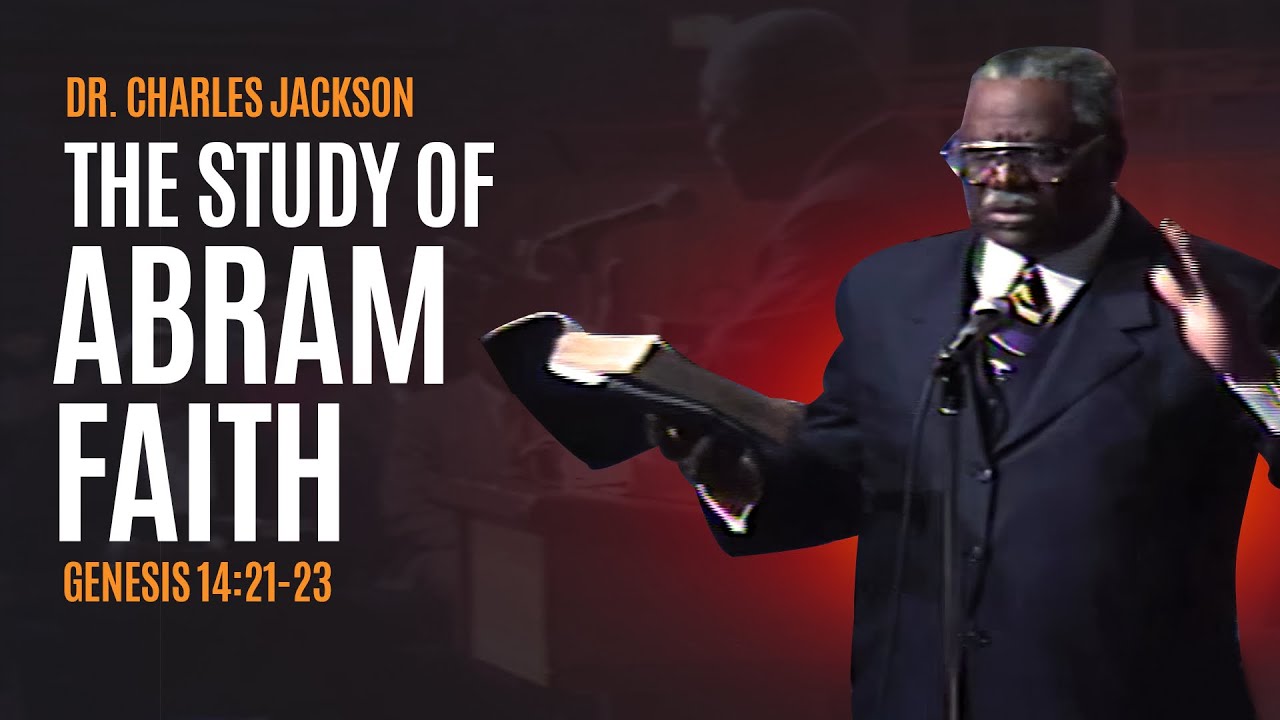 DR. CHARLES JACKSON
THE STUDY OF
ABRAM
FAITH
GENESIS 14:21-23